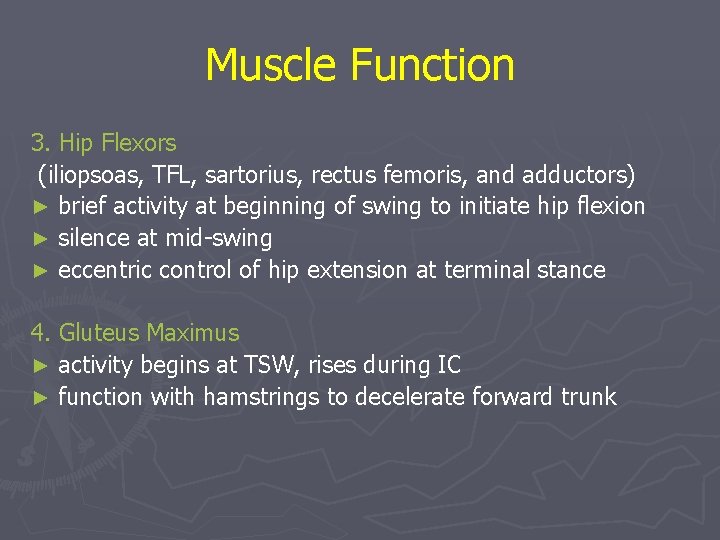 Muscle Function

3. Hip Flexors
(iliopsoas, TFL, sartorius, rectus femoris, and adductors)
► brief activity at beginning of swing to initiate hip flexion
► silence at mid-swing
► eccentric control of hip extension at terminal stance

4. Gluteus Maximus
► activity begins at TSW, rises during IC
► function with hamstrings to decelerate forward trunk